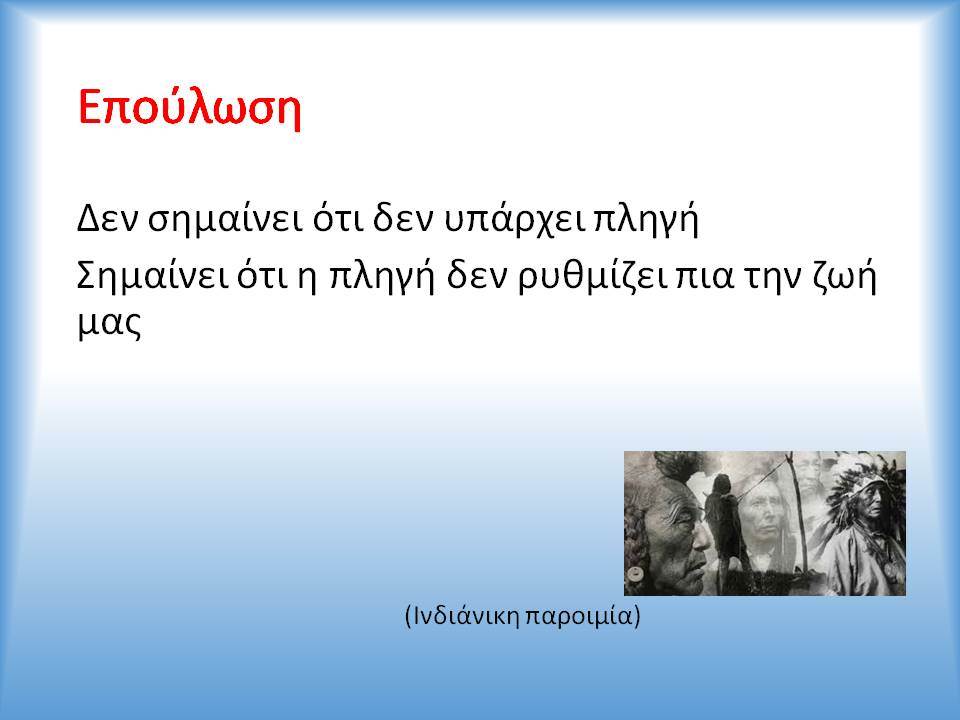 Επούλωση

Δεν σημαίνει ότι δεν υπάρχει πληγή

Σημαίνει ότι η πληγή δεν ρυθμίζει πια την ζωή μας

(Ινδιάνικη παροιμία)